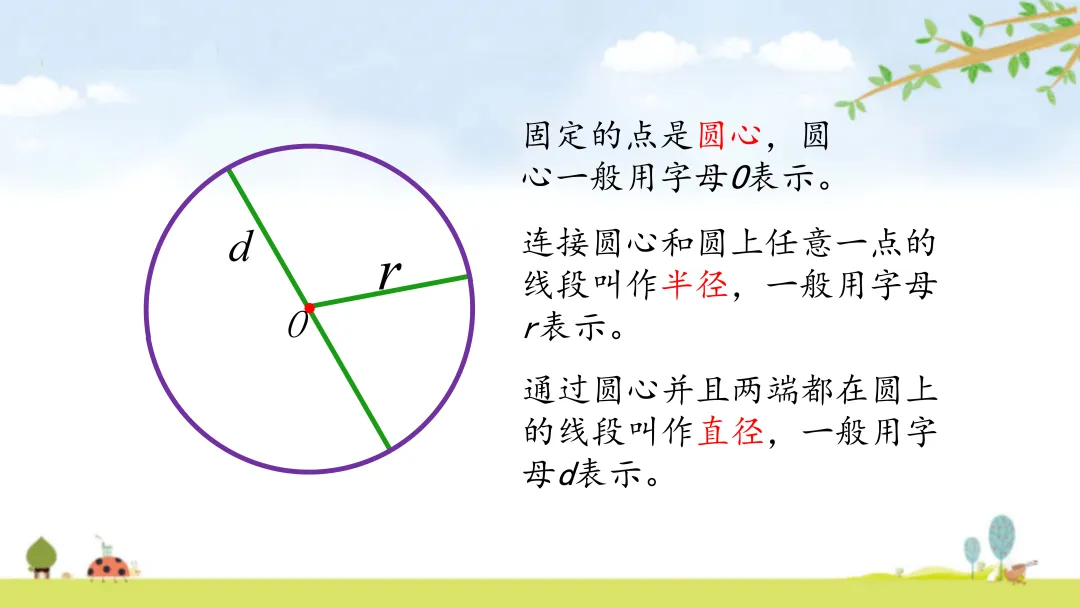 $d$

$r$

$O$

固定的点是圆心，圆心一般用字母$O$表示。

连接圆心和圆上任意一点的线段叫作半径，一般用字母$r$表示。

通过圆心并且两端都在圆上的线段叫作直径，一般用字母$d$表示。